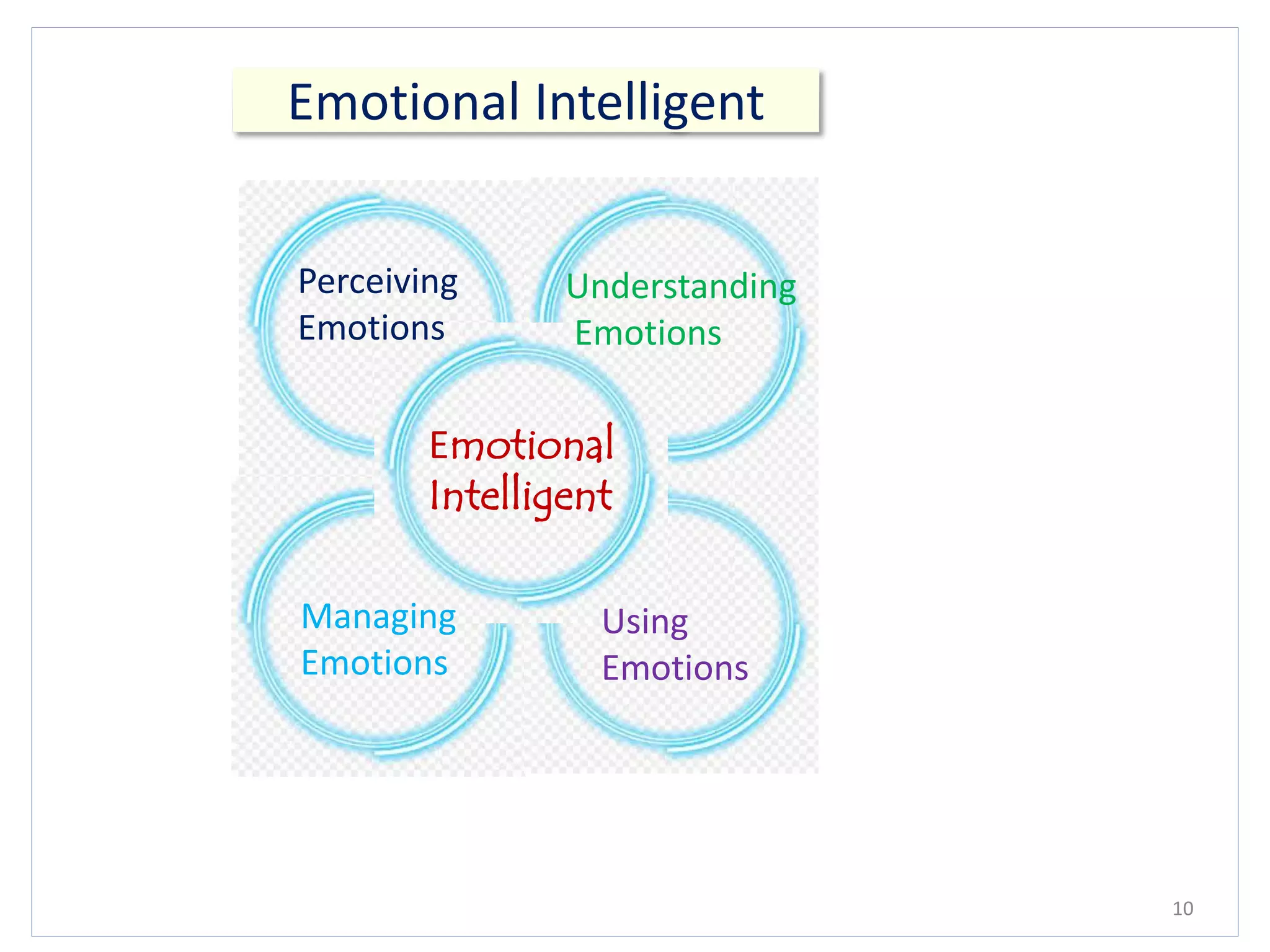 Emotional Intelligent

Perceiving Emotions

Understanding Emotions

Emotional Intelligent

Managing Emotions

Using Emotions

10